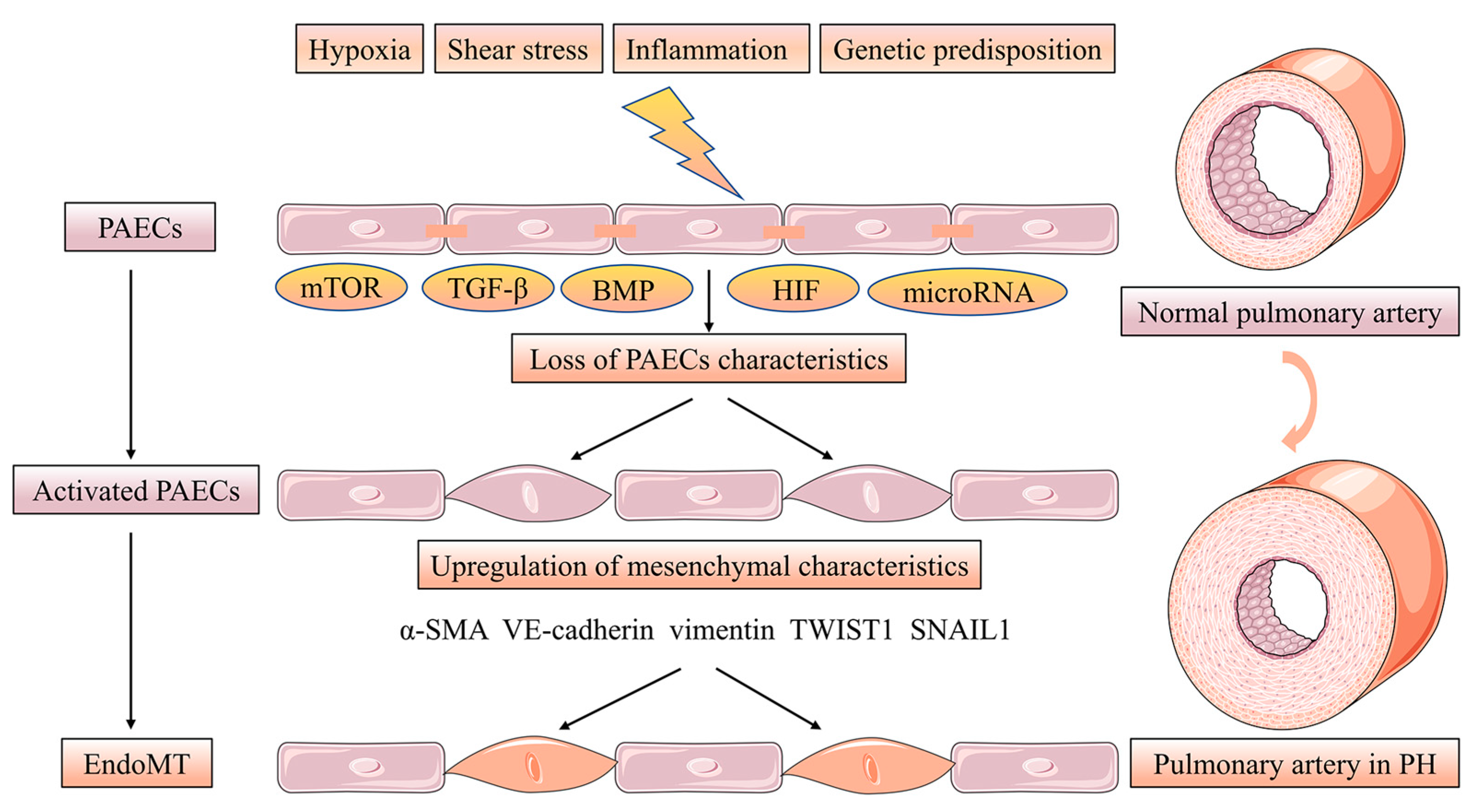 Hypoxia Shear stress Inflammation Genetic predisposition

PAECs

mTOR TGF-β BMP HIF microRNA

Normal pulmonary artery

Loss of PAECs characteristics

Activated PAECs

Upregulation of mesenchymal characteristics

α-SMA VE-cadherin vimentin TWIST1 SNAIL1

EndoMT

Pulmonary artery in PH